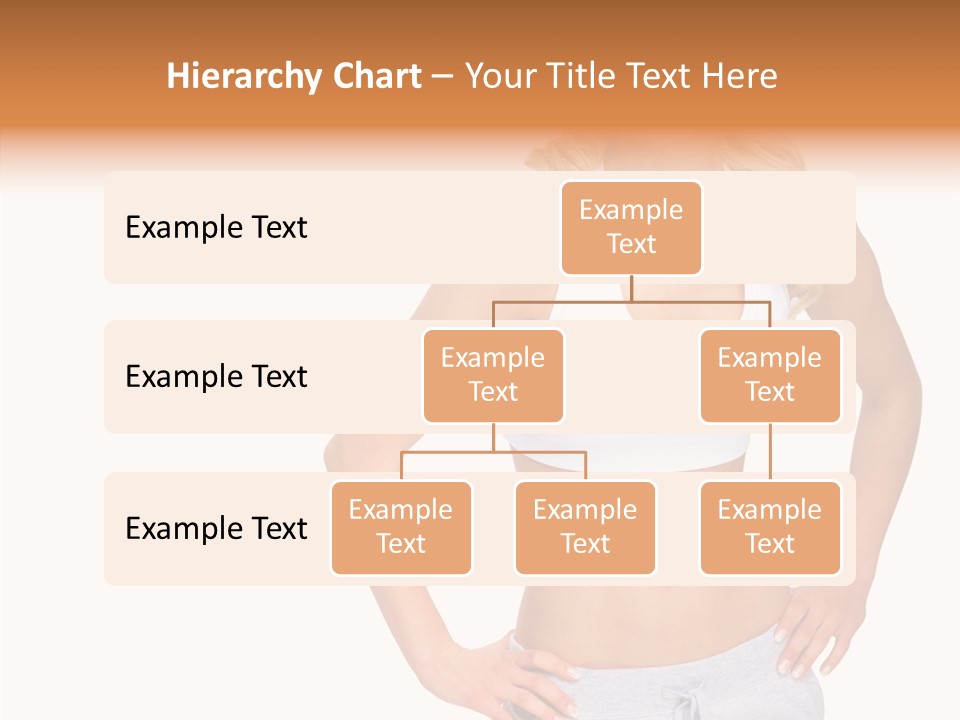 Hierarchy Chart – Your Title Text Here

Example Text

Example Text

Example Text

Example Text

Example Text

Example Text

Example Text

Example Text

Example Text